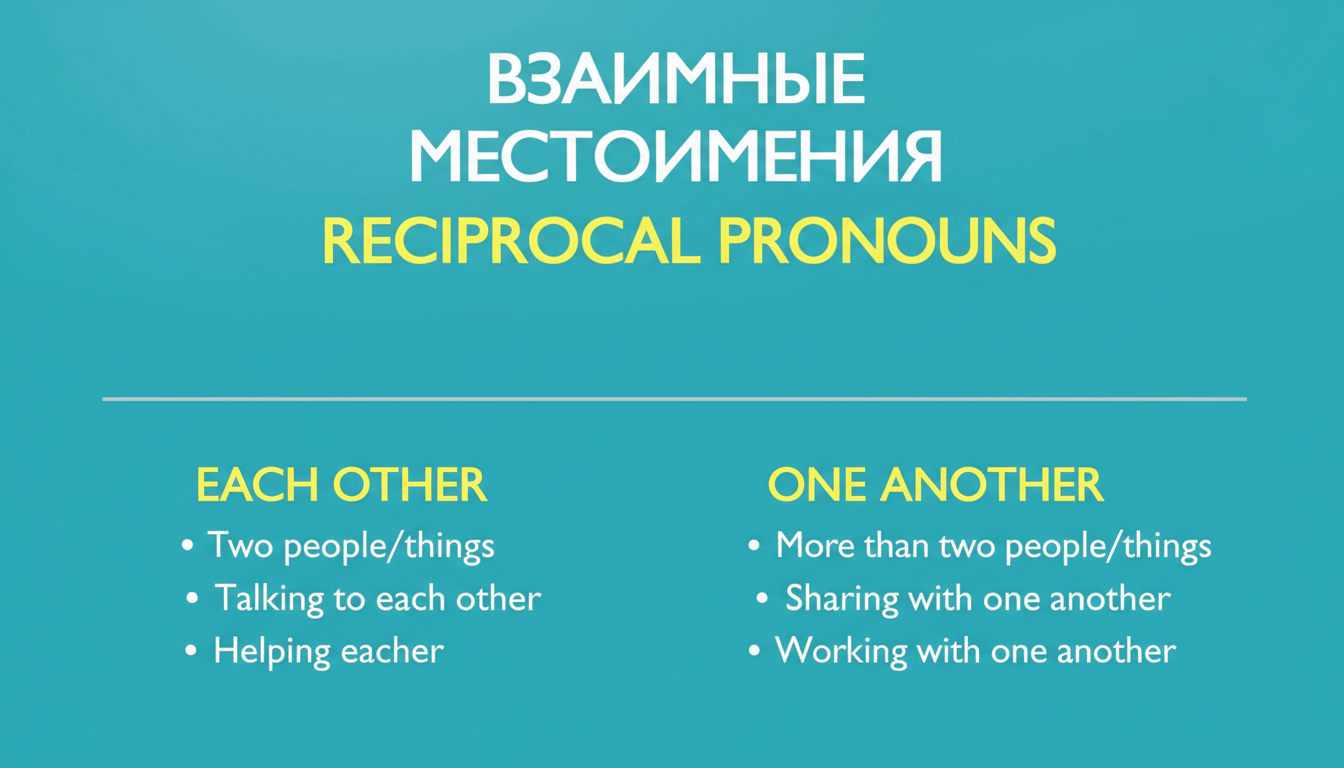 ВЗАИМНЫЕ
МЕСТОИМЕНИЯ
RECIPROCAL PRONOUNS

EACH OTHER
• Two people/things
• Talking to each other
• Helping eacher

ONE ANOTHER
• More than two people/things
• Sharing with one another
• Working with one another